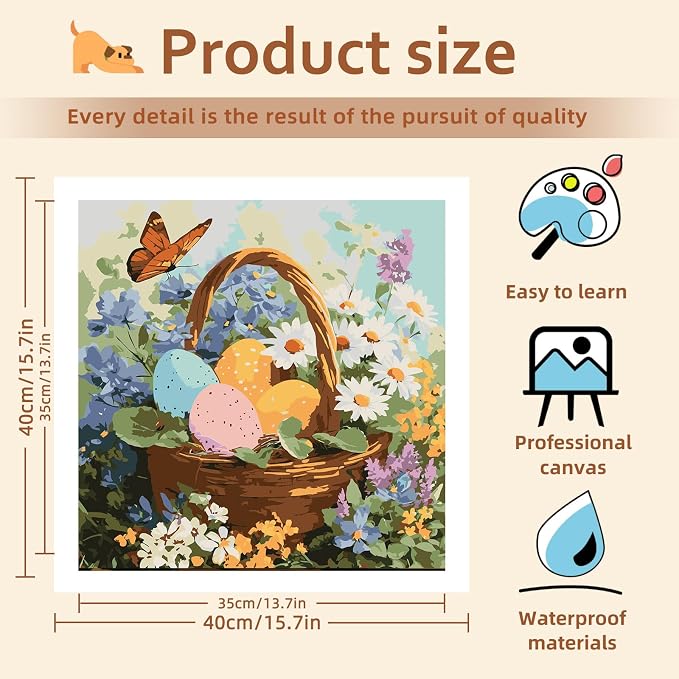 Product size

Every detail is the result of the pursuit of quality

40cm/15.7in

35cm/13.7in

35cm/13.7in

40cm/15.7in

Easy to learn

Professional canvas

Waterproof materials